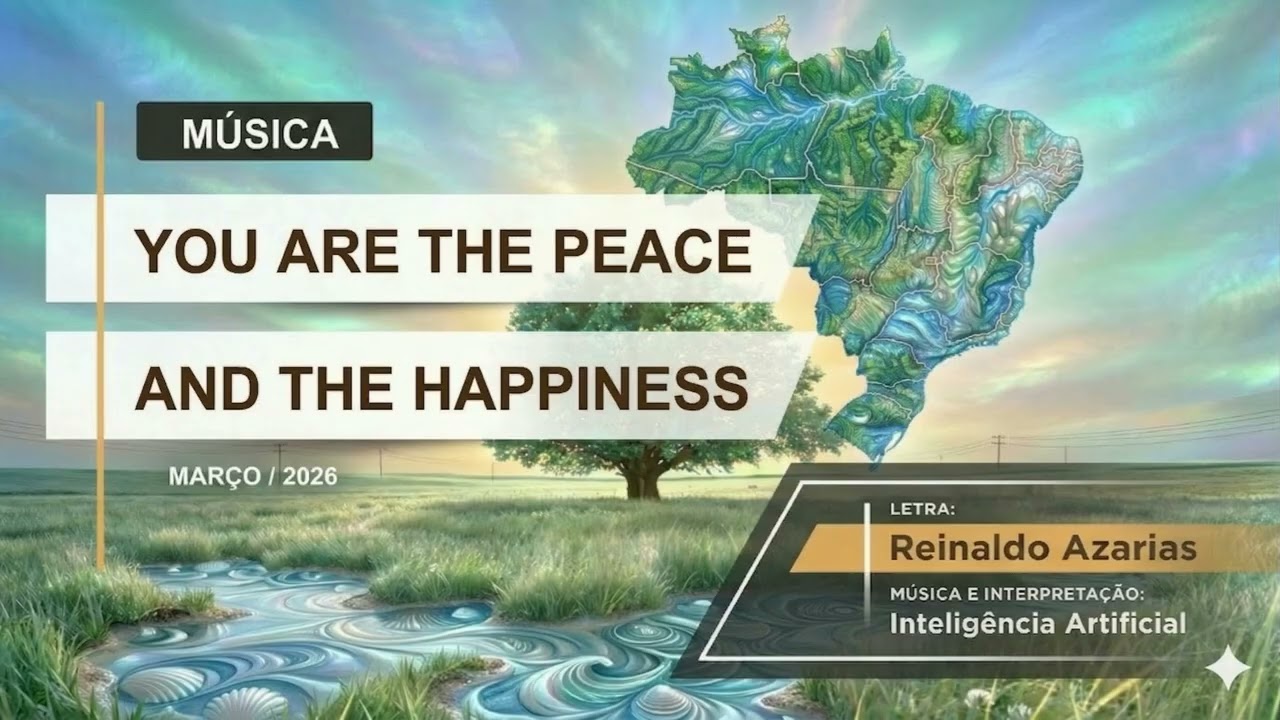 MÚSICA

YOU ARE THE PEACE

AND THE HAPPINESS

MARÇO / 2026

LETRA:
Reinaldo Azarias

MÚSICA E INTERPRETAÇÃO:
Inteligência Artificial